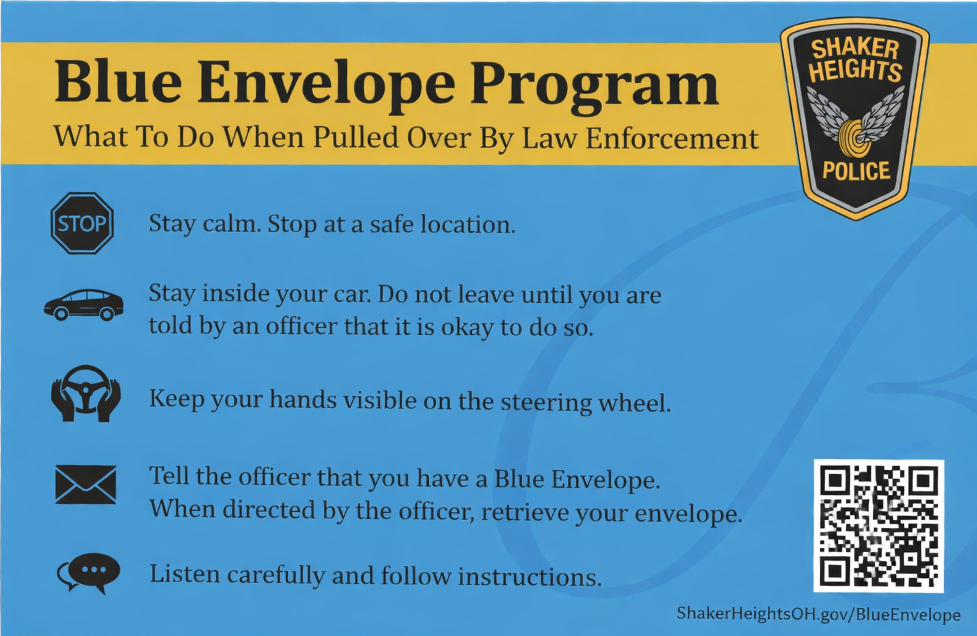 Blue Envelope Program
What To Do When Pulled Over By Law Enforcement

SHAKER HEIGHTS POLICE

STOP

Stay calm. Stop at a safe location.

Stay inside your car. Do not leave until you are told by an officer that it is okay to do so.

Keep your hands visible on the steering wheel.

Tell the officer that you have a Blue Envelope. When directed by the officer, retrieve your envelope.

Listen carefully and follow instructions.

ShakerHeightsOH.gov/BlueEnvelope